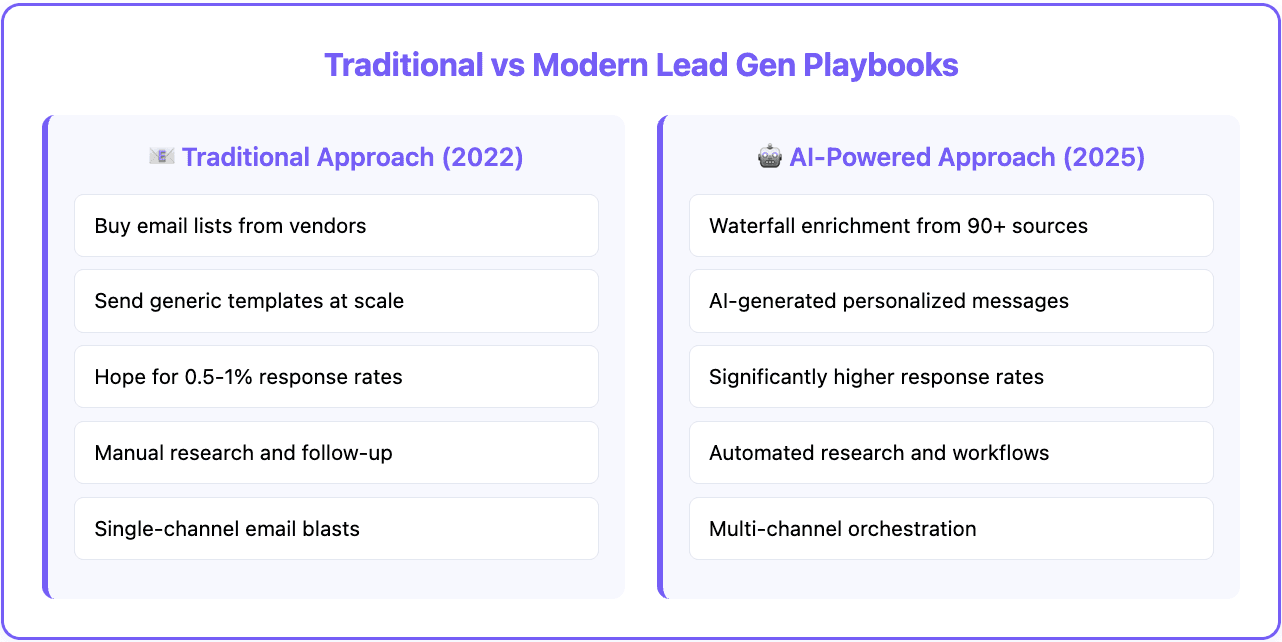 Traditional vs Modern Lead Gen Playbooks

📧 Traditional Approach (2022)

Buy email lists from vendors

Send generic templates at scale

Hope for 0.5-1% response rates

Manual research and follow-up

Single-channel email blasts

🤖 AI-Powered Approach (2025)

Waterfall enrichment from 90+ sources

AI-generated personalized messages

Significantly higher response rates

Automated research and workflows

Multi-channel orchestration